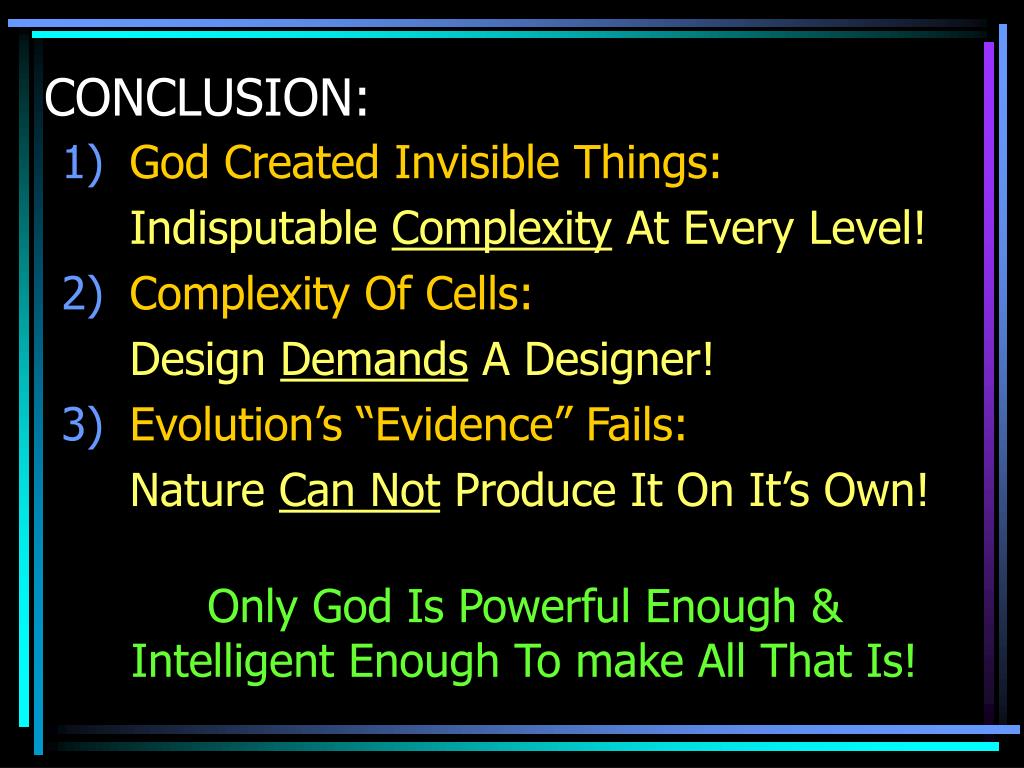 CONCLUSION:

1) God Created Invisible Things:
Indisputable Complexity At Every Level!

2) Complexity Of Cells:
Design Demands A Designer!

3) Evolution’s “Evidence” Fails:
Nature Can Not Produce It On It’s Own!

Only God Is Powerful Enough & Intelligent Enough To make All That Is!